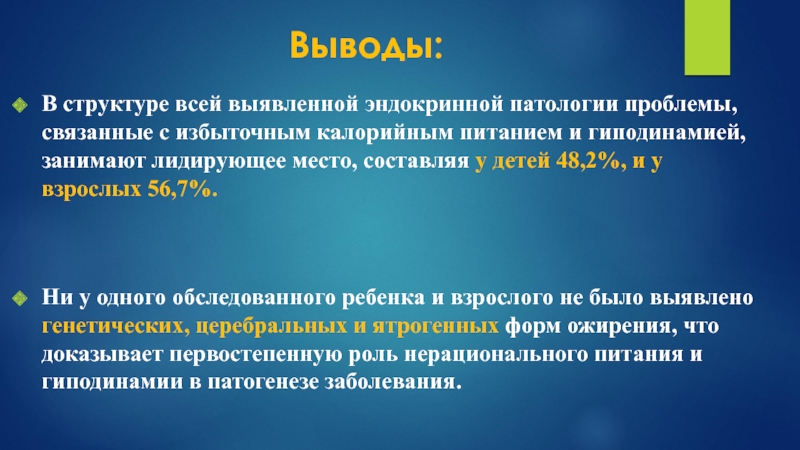 Выводы:

В структуре всей выявленной эндокринной патологии проблемы, связанные с избыточным калорийным питанием и гиподинамией, занимают лидирующее место, составляя у детей 48,2%, и у взрослых 56,7%.

Ни у одного обследованного ребенка и взрослого не было выявлено генетических, церебральных и ятрогенных форм ожирения, что доказывает первостепенную роль нерационального питания и гиподинамии в патогенезе заболевания.